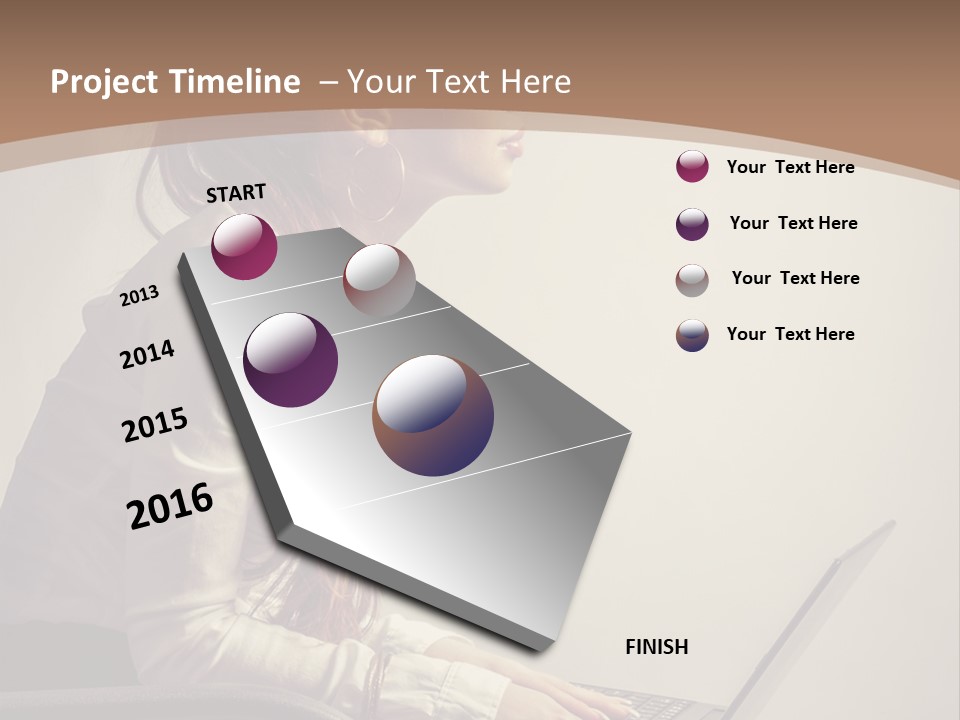 Project Timeline – Your Text Here

START

2013

2014

2015

2016

FINISH

Your Text Here

Your Text Here

Your Text Here

Your Text Here